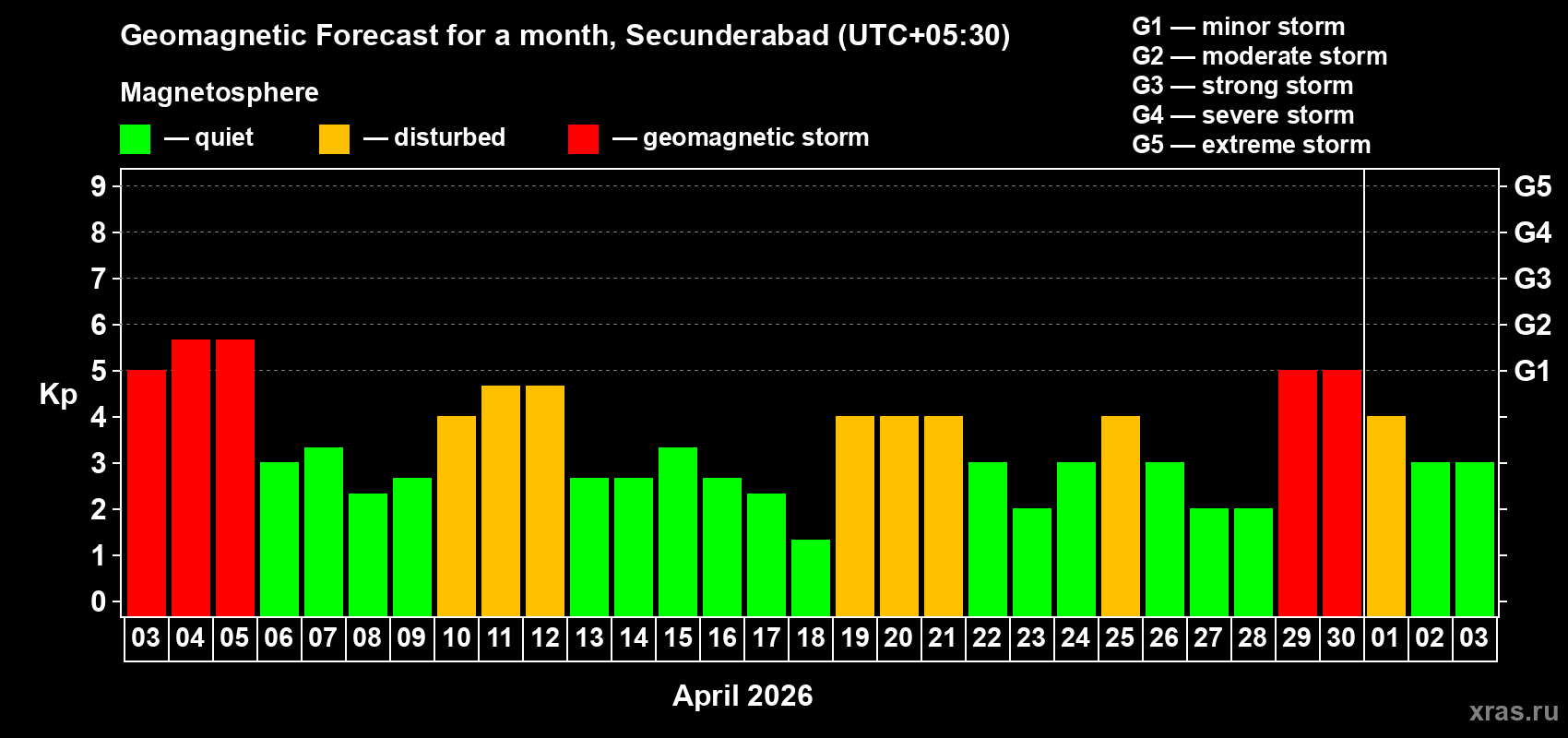 Geomagnetic Forecast for a month, Secunderabad (UTC+05:30)

Magnetosphere

— quiet — disturbed — geomagnetic storm

G1 — minor storm
G2 — moderate storm
G3 — strong storm
G4 — severe storm
G5 — extreme storm

Kp

9
8
7
6
5
4
3
2
1
0

G5
G4
G3
G2
G1

03 04 05 06 07 08 09 10 11 12 13 14 15 16 17 18 19 20 21 22 23 24 25 26 27 28 29 30 01 02 03

April 2026

xras.ru